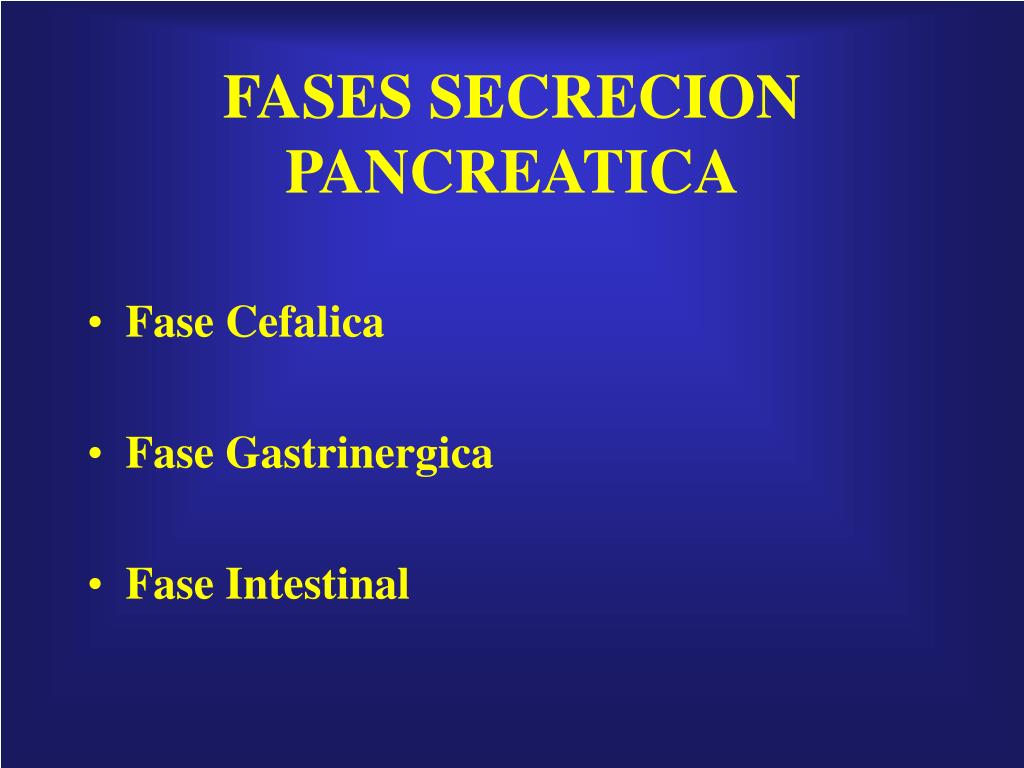 FASES SECRECION PANCREATICA

• Fase Cefalica

• Fase Gastrinergica

• Fase Intestinal